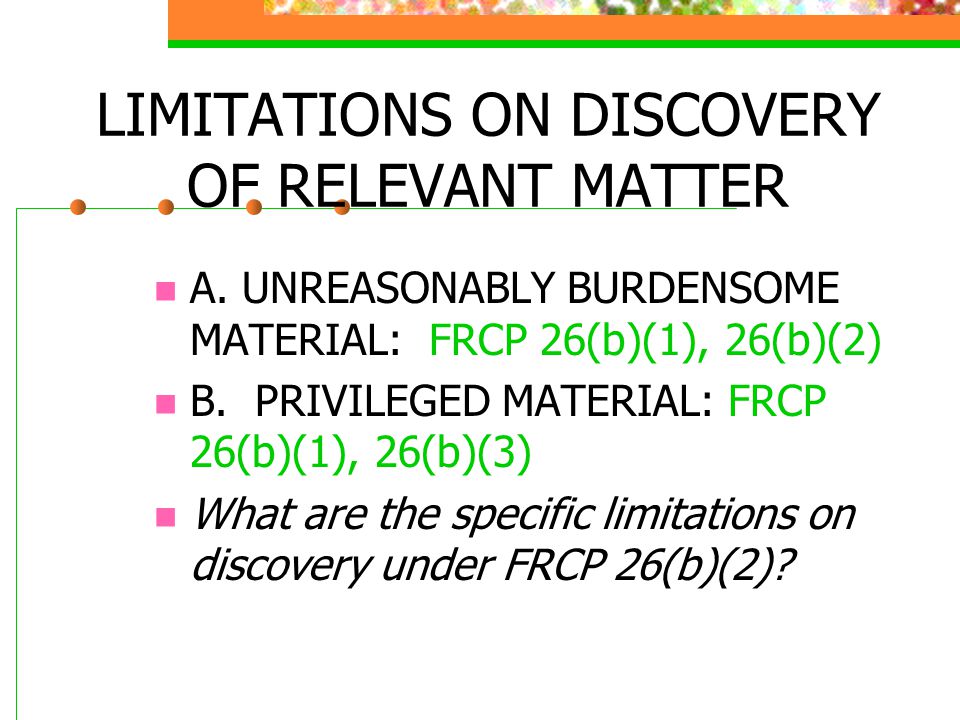 LIMITATIONS ON DISCOVERY OF RELEVANT MATTER

A. UNREASONABLY BURDENSOME MATERIAL: FRCP 26(b)(1), 26(b)(2)

B. PRIVILEGED MATERIAL: FRCP 26(b)(1), 26(b)(3)

What are the specific limitations on discovery under FRCP 26(b)(2)?